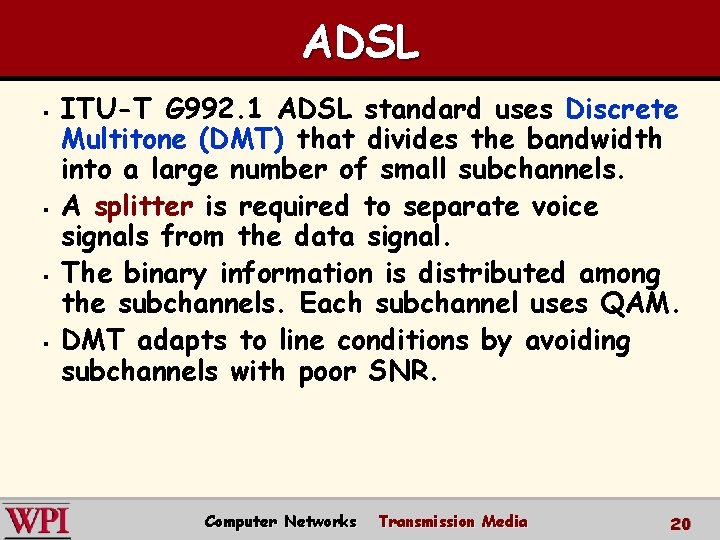 ADSL

- ITU-T G992.1 ADSL standard uses Discrete Multitone (DMT) that divides the bandwidth into a large number of small subchannels.
- A splitter is required to separate voice signals from the data signal.
- The binary information is distributed among the subchannels. Each subchannel uses QAM.
- DMT adapts to line conditions by avoiding subchannels with poor SNR.

WPI Computer Networks Transmission Media 20